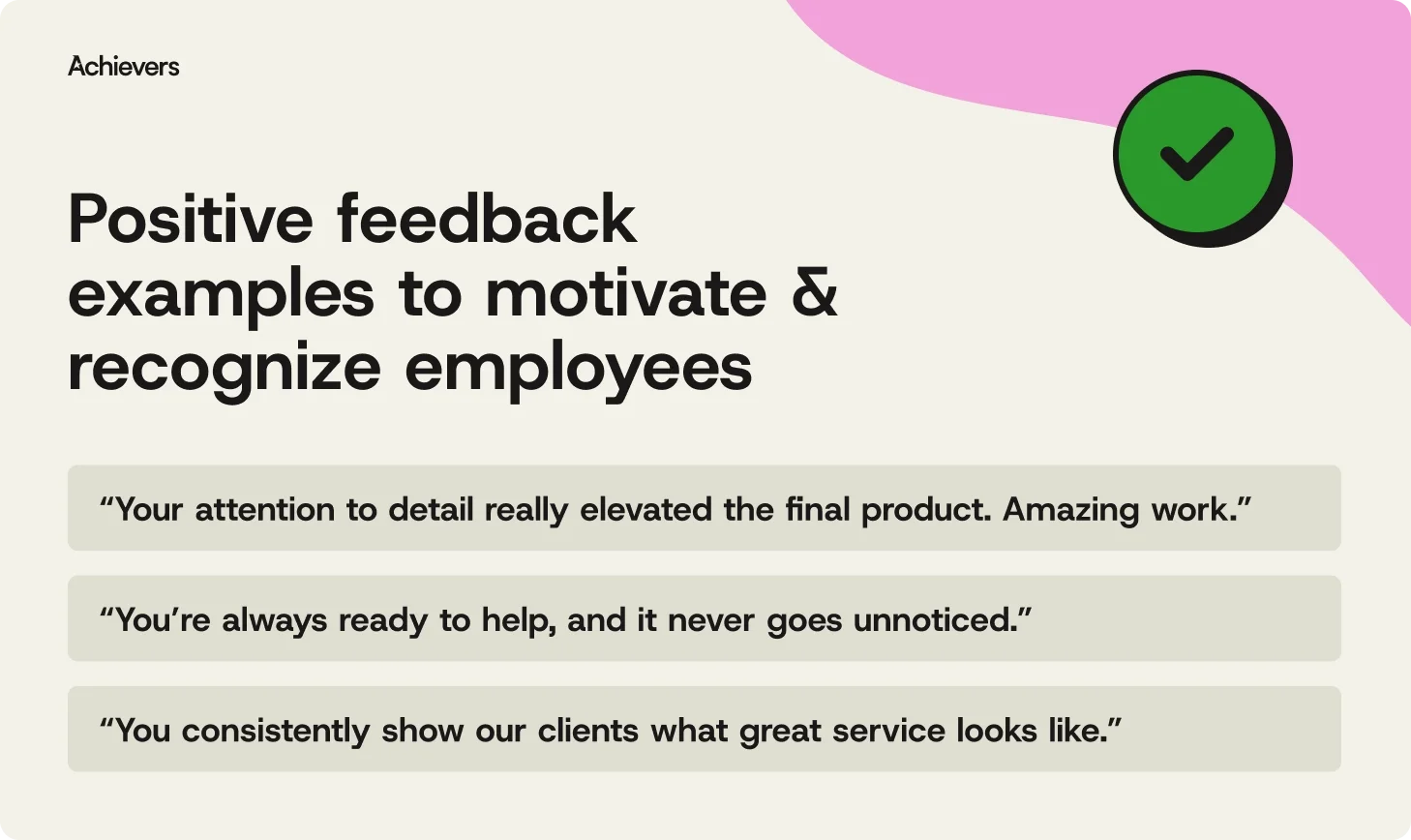 Achievers

Positive feedback examples to motivate & recognize employees

“Your attention to detail really elevated the final product. Amazing work.”

“You’re always ready to help, and it never goes unnoticed.”

“You consistently show our clients what great service looks like.”